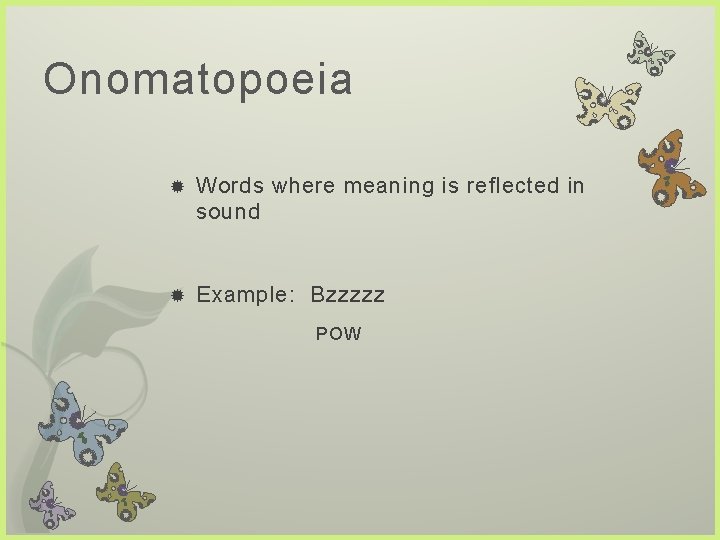 Onomatopoeia

Words where meaning is reflected in sound

Example: Bzzzzz

POW